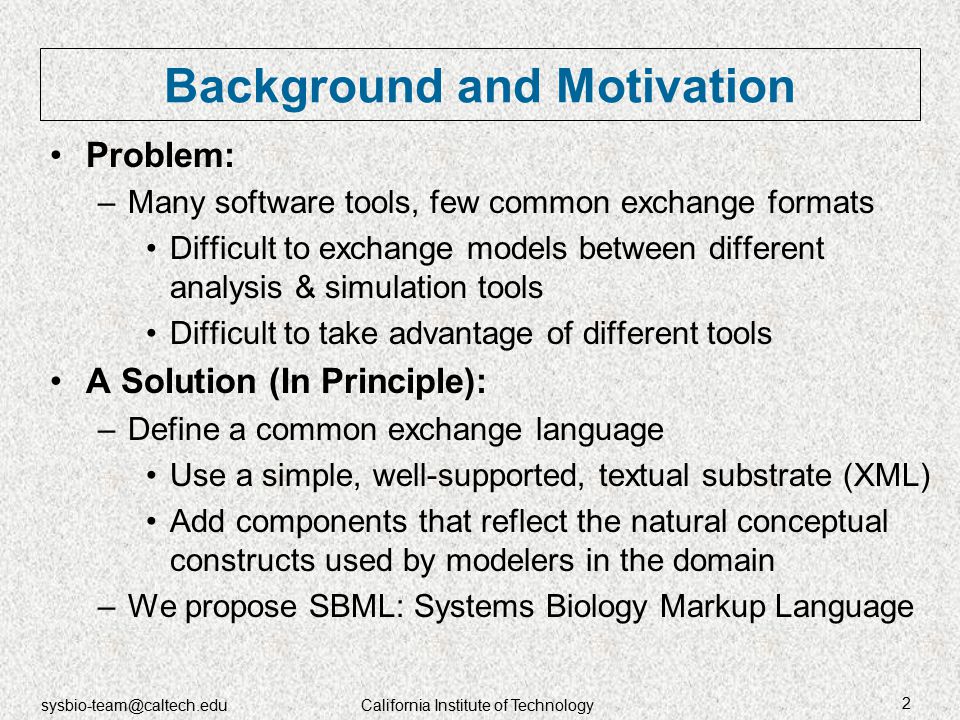 Background and Motivation

• Problem:
– Many software tools, few common exchange formats
• Difficult to exchange models between different analysis & simulation tools
• Difficult to take advantage of different tools

• A Solution (In Principle):
– Define a common exchange language
• Use a simple, well-supported, textual substrate (XML)
• Add components that reflect the natural conceptual constructs used by modelers in the domain
– We propose SBML: Systems Biology Markup Language

sysbio-team@caltech.edu California Institute of Technology 2